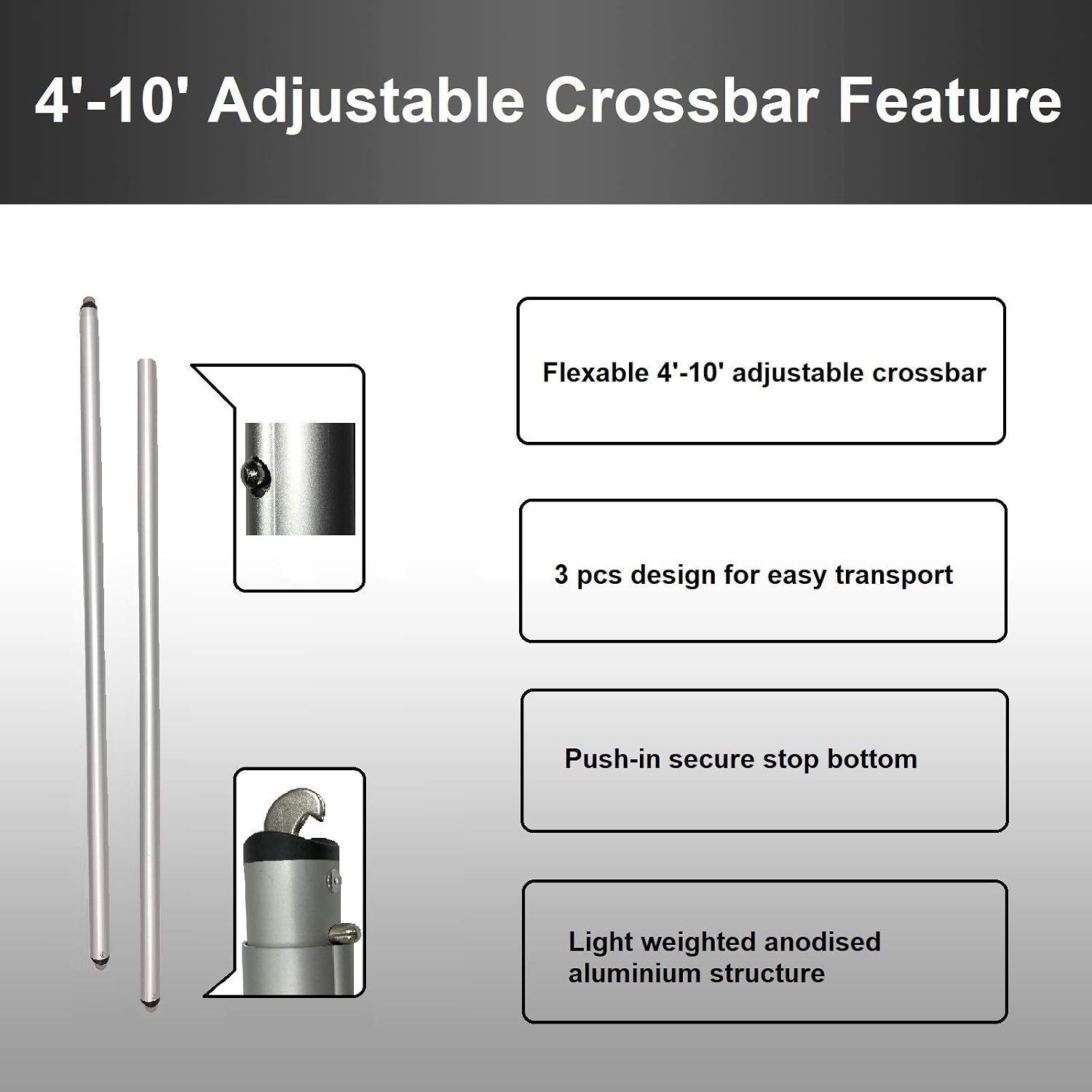 4'-10' Adjustable Crossbar Feature

Flexable 4'-10' adjustable crossbar

3 pcs design for easy transport

Push-in secure stop bottom

Light weighted anodised aluminium structure